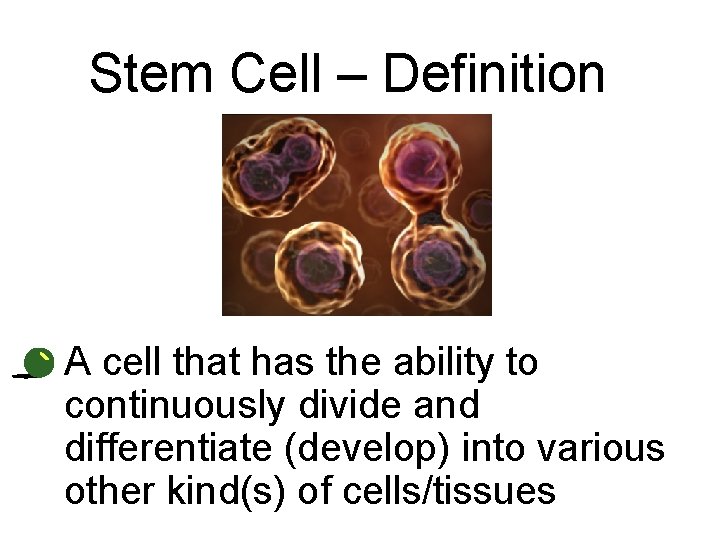 Stem Cell – Definition

A cell that has the ability to continuously divide and differentiate (develop) into various other kind(s) of cells/tissues